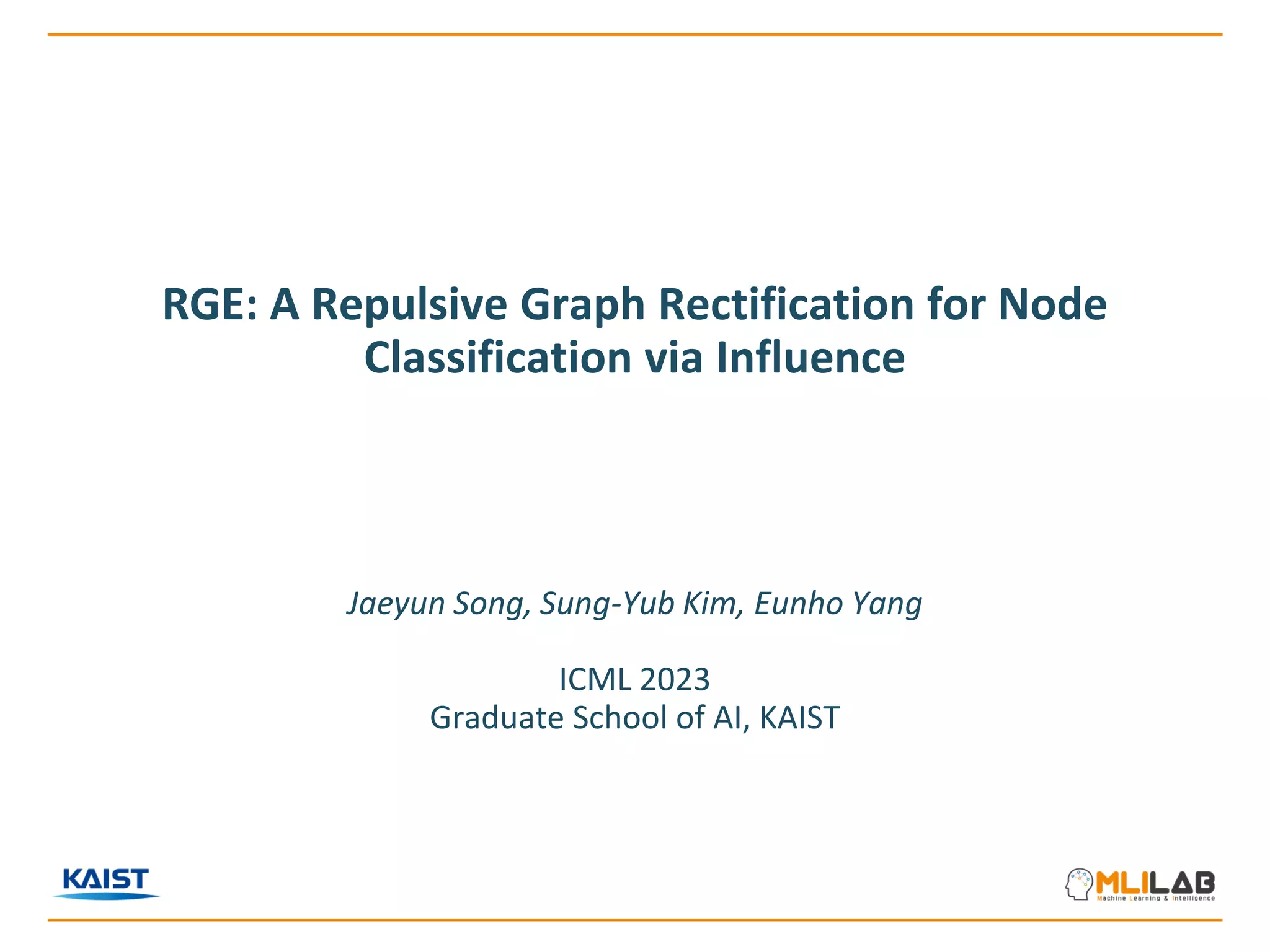 RGE: A Repulsive Graph Rectification for Node Classification via Influence

Jaeyun Song, Sung-Yub Kim, Eunho Yang

ICML 2023
Graduate School of AI, KAIST

KAIST

MLILAB
Machine Learning & Intelligence